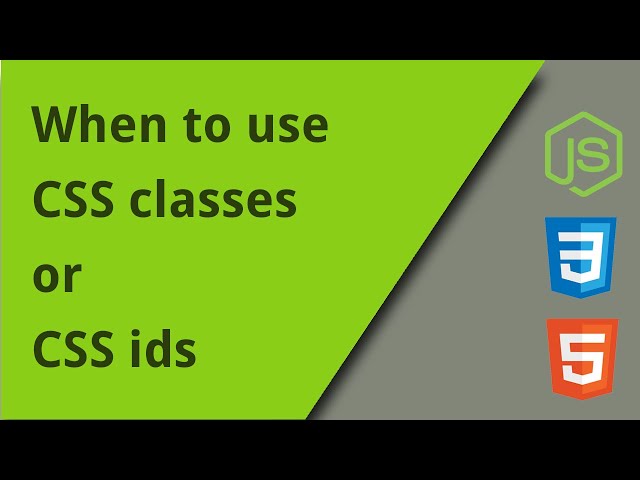 When to use
CSS classes
or
CSS ids

JS

3

5